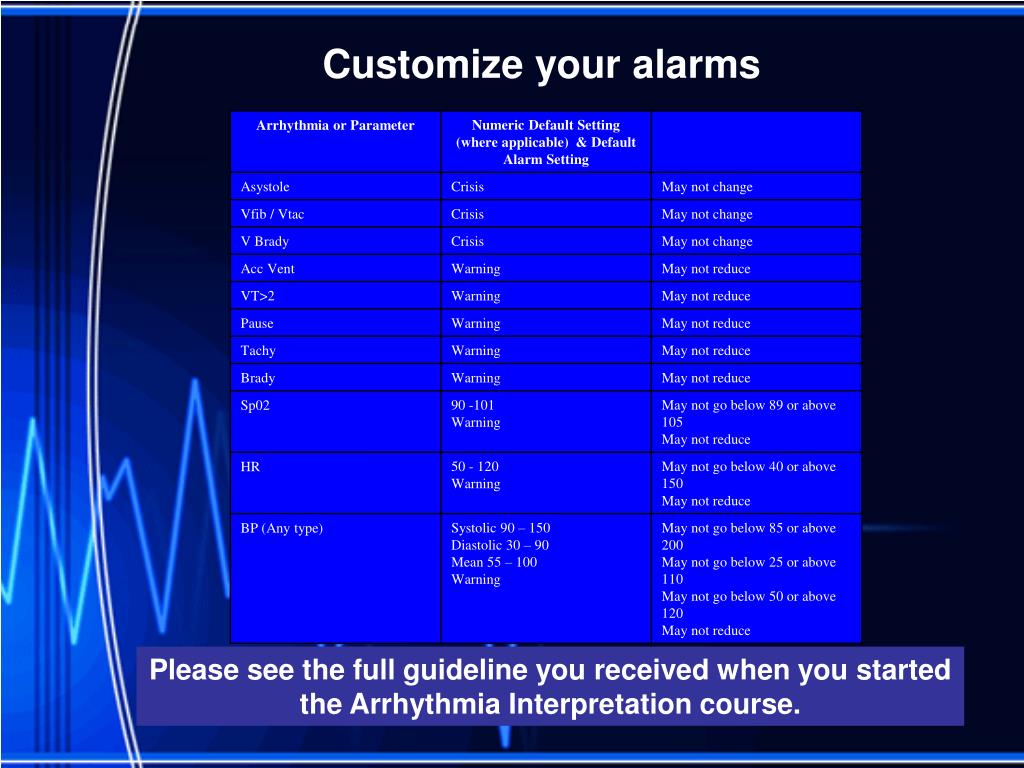 Customize your alarms

| Arrhythmia or Parameter | Numeric Default Setting (where applicable) & Default Alarm Setting | |
|---|---|---|
| Asystole | Crisis | May not change |
| Vfib / Vtac | Crisis | May not change |
| V Brady | Crisis | May not change |
| Acc Vent | Warning | May not reduce |
| VT>2 | Warning | May not reduce |
| Pause | Warning | May not reduce |
| Tachy | Warning | May not reduce |
| Brady | Warning | May not reduce |
| Sp02 | 90 -101 Warning | May not go below 89 or above 105 May not reduce |
| HR | 50 - 120 Warning | May not go below 40 or above 150 May not reduce |
| BP (Any type) | Systolic 90 – 150 Diastolic 30 – 90 Mean 55 – 100 Warning | May not go below 85 or above 200 May not go below 25 or above 110 May not go below 50 or above 120 May not reduce |

Please see the full guideline you received when you started the Arrhythmia Interpretation course.